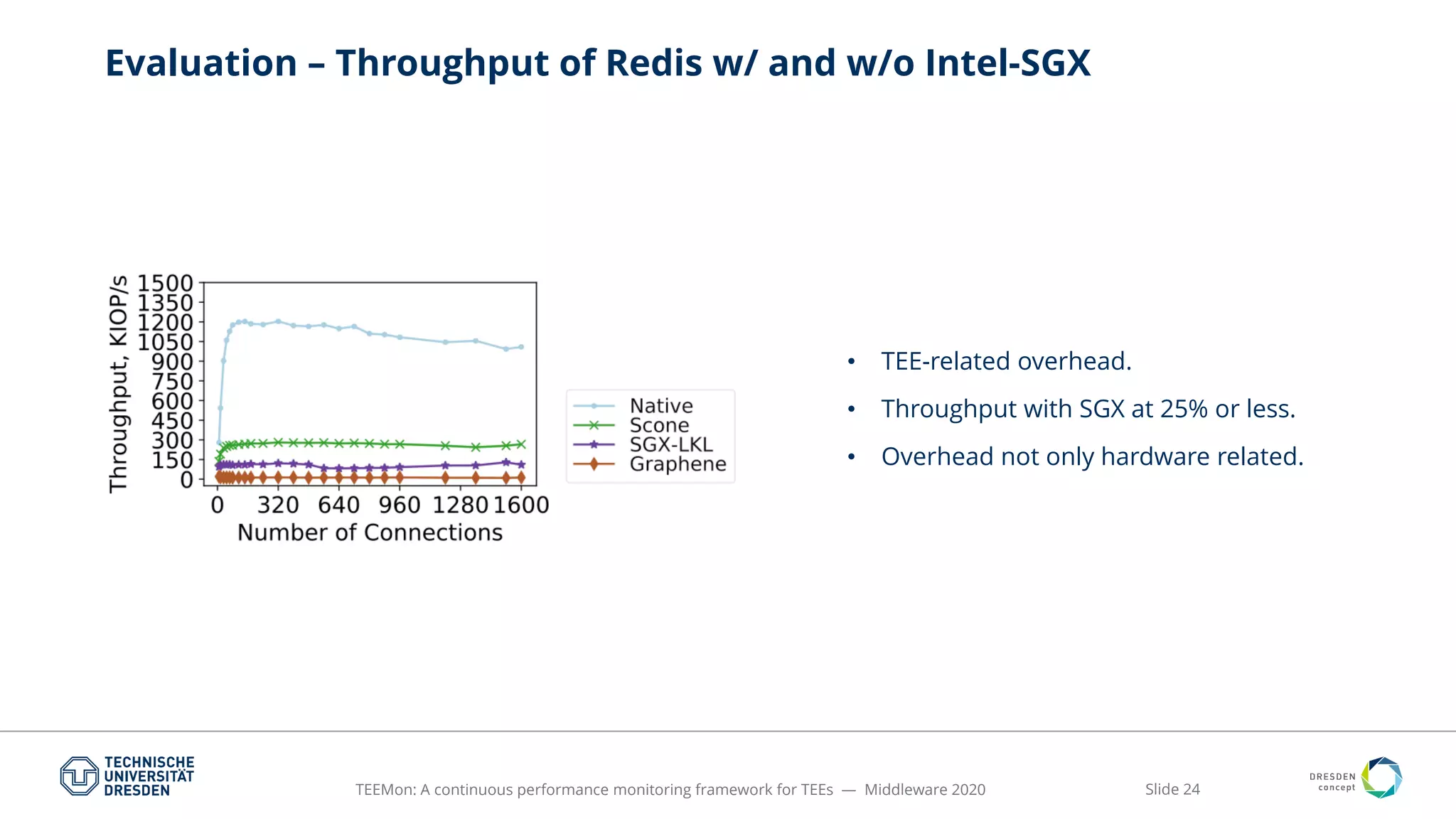 Evaluation – Throughput of Redis w/ and w/o Intel-SGX

Throughput, KIOP/s
1500
1350
1200
1050
900
750
600
450
300
150
0
0 320 640 960 1280 1600
Number of Connections

Native
Scone
SGX-LKL
Graphene

• TEE-related overhead.
• Throughput with SGX at 25% or less.
• Overhead not only hardware related.

TECHNISCHE UNIVERSITÄT DRESDEN

TEEMon: A continuous performance monitoring framework for TEEs — Middleware 2020

Slide 24

DRESDEN concept